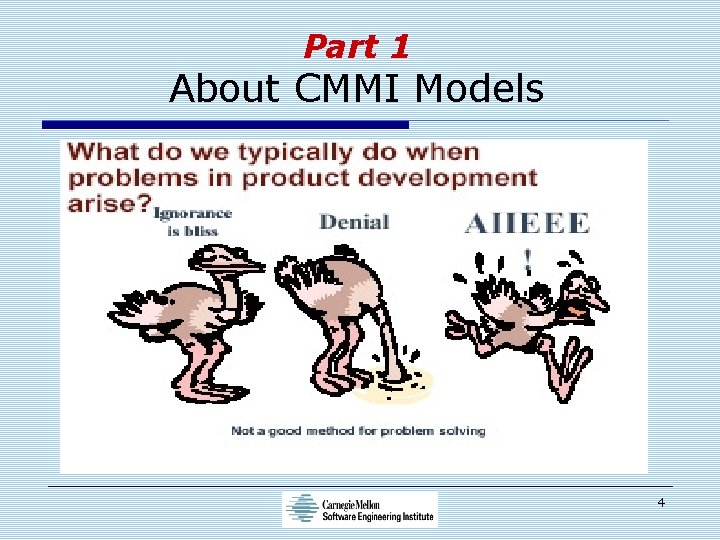 Part 1
About CMMI Models

What do we typically do when problems in product development arise?

Ignorance is bliss

Denial

AIIEEE !

Not a good method for problem solving

Carnegie Mellon
Software Engineering Institute

4